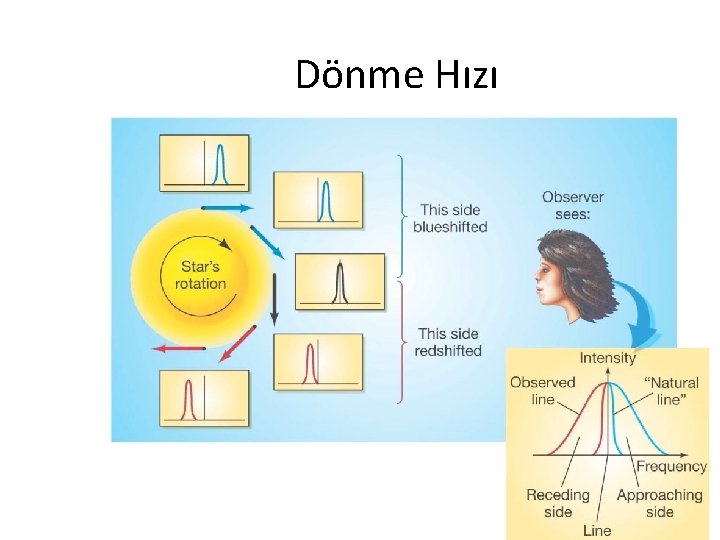 Dönme Hızı

Star's rotation

This side blueshifted

This side redshifted

Observer sees:

Intensity

Observed line

"Natural line"

Frequency

Receding side

Approaching side

Line